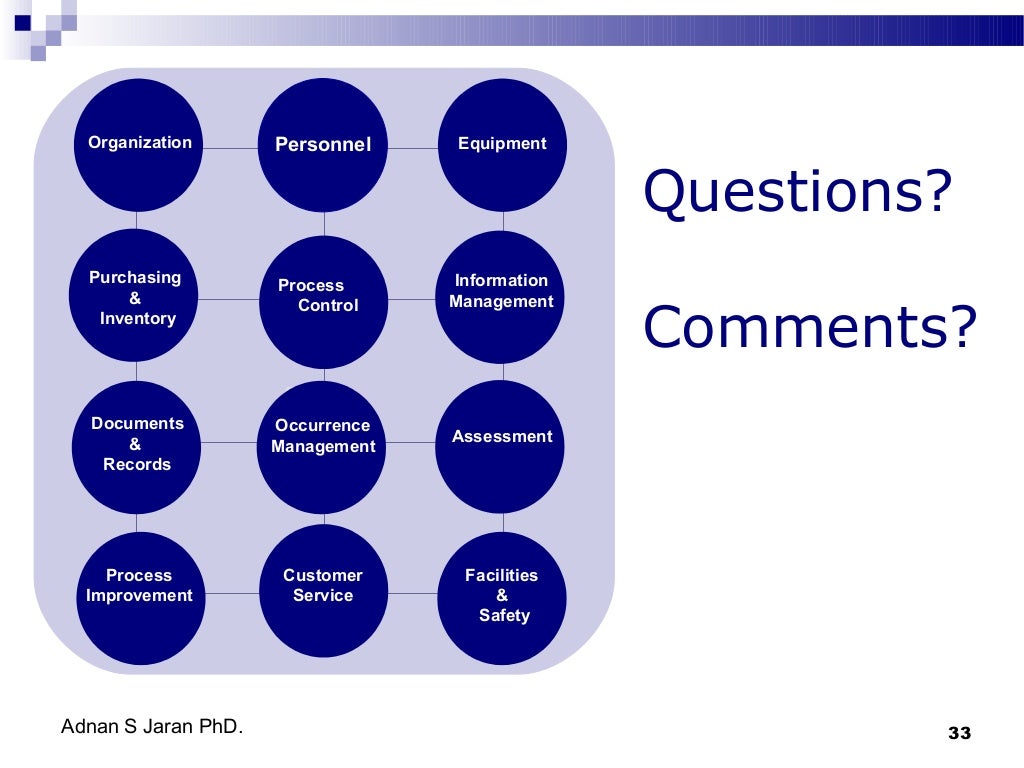 Organization

Personnel

Equipment

Purchasing & Inventory

Process Control

Information Management

Documents & Records

Occurrence Management

Assessment

Process Improvement

Customer Service

Facilities & Safety

Questions?

Comments?

Adnan S Jaran PhD.

33